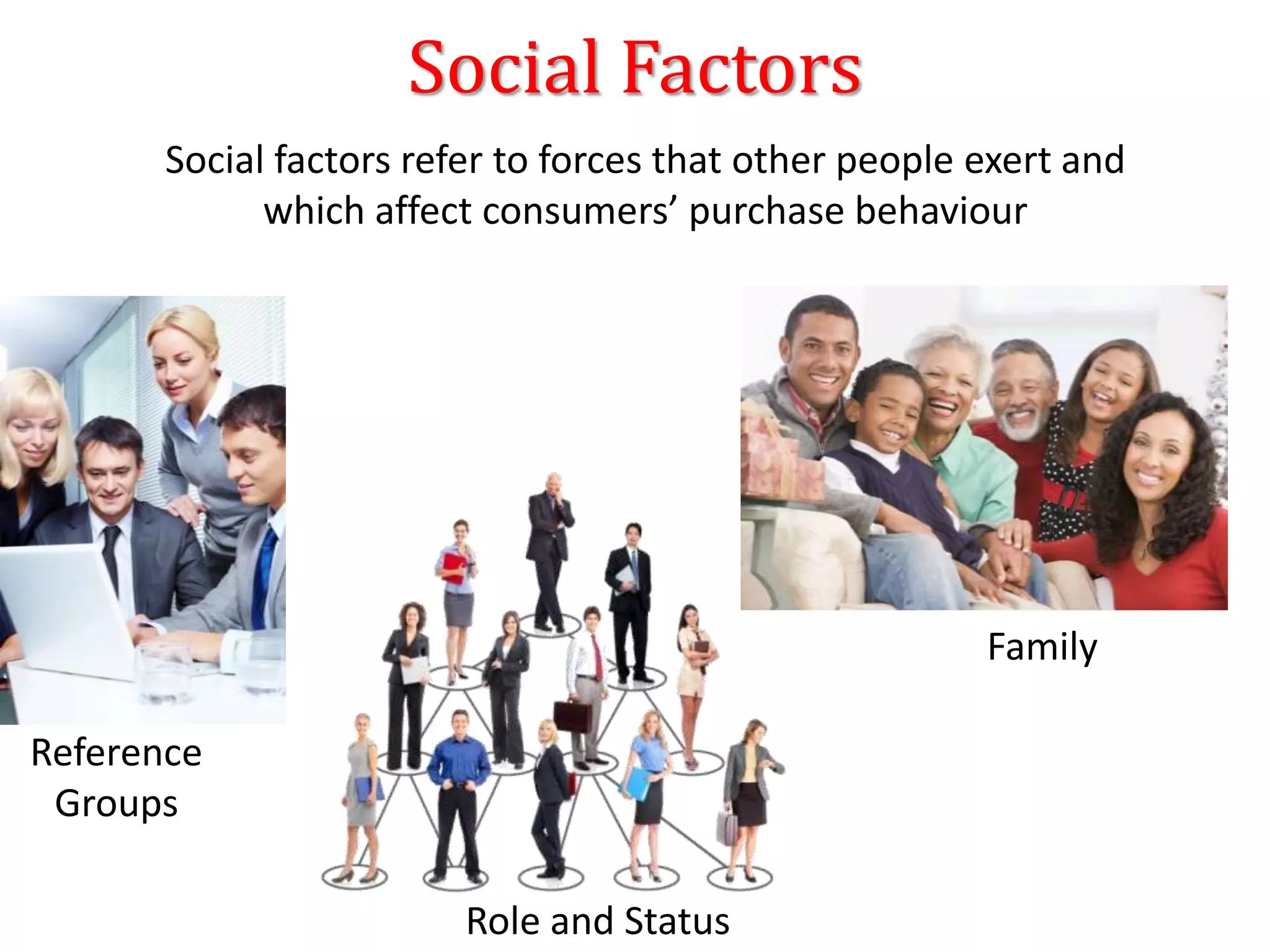 Social Factors

Social factors refer to forces that other people exert and which affect consumers' purchase behaviour

Family

Reference Groups

Role and Status